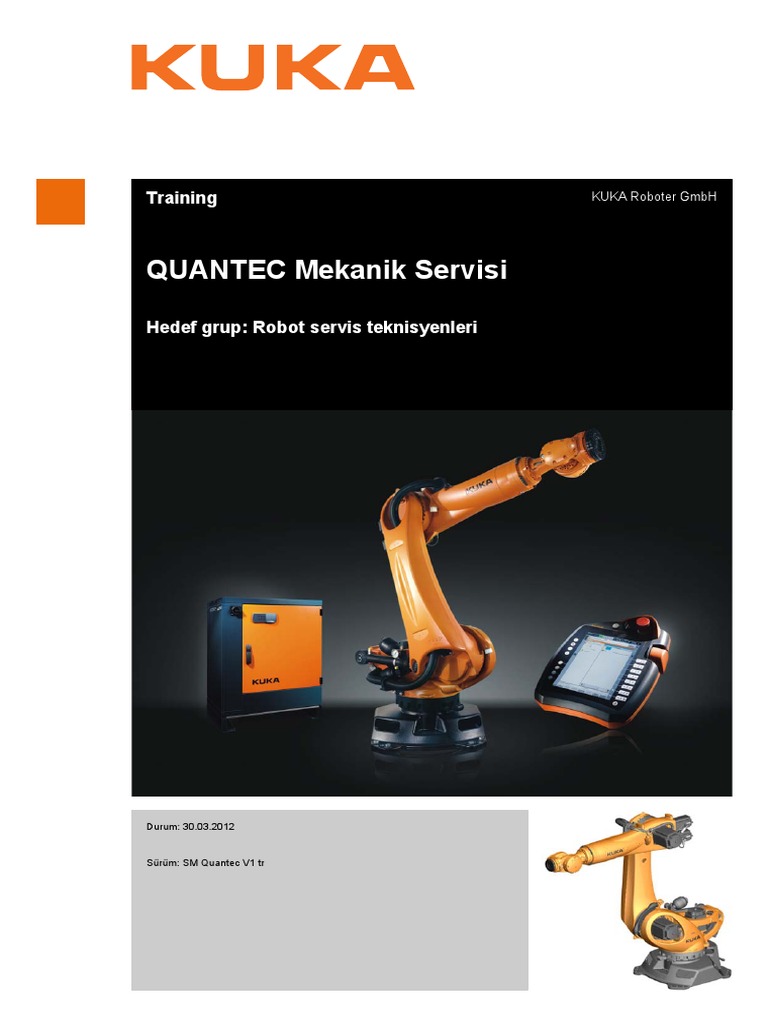 KUKA

Training

KUKA Roboter GmbH

QUANTEC Mekanik Servisi

Hedef grup: Robot servis teknisyenleri

KUKA

KUKA

Durum: 30.03.2012

Sürüm: SM Quantec V1 tr